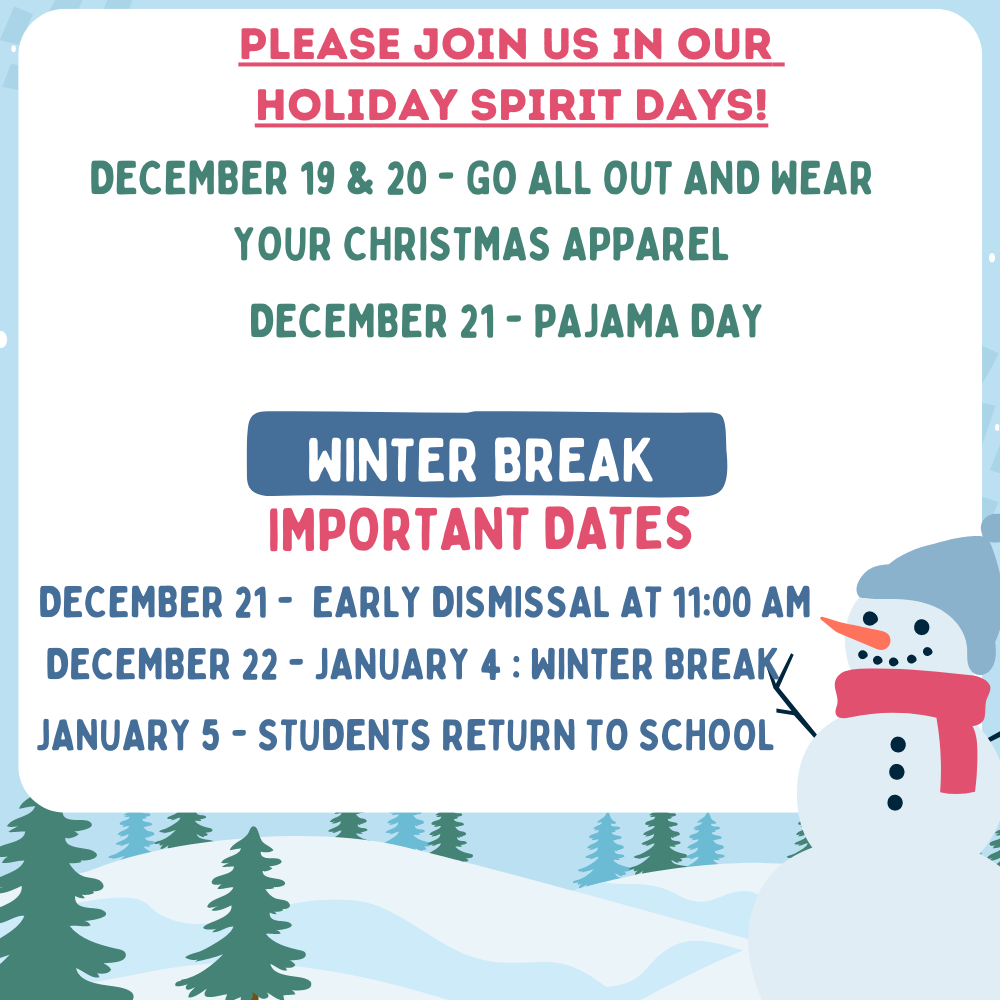 PLEASE JOIN US IN OUR HOLIDAY SPIRIT DAYS!

DECEMBER 19 & 20 - GO ALL OUT AND WEAR YOUR CHRISTMAS APPAREL

DECEMBER 21 - PAJAMA DAY

WINTER BREAK
IMPORTANT DATES

DECEMBER 21 - EARLY DISMISSAL AT 11:00 AM
DECEMBER 22 - JANUARY 4 : WINTER BREAK
JANUARY 5 - STUDENTS RETURN TO SCHOOL